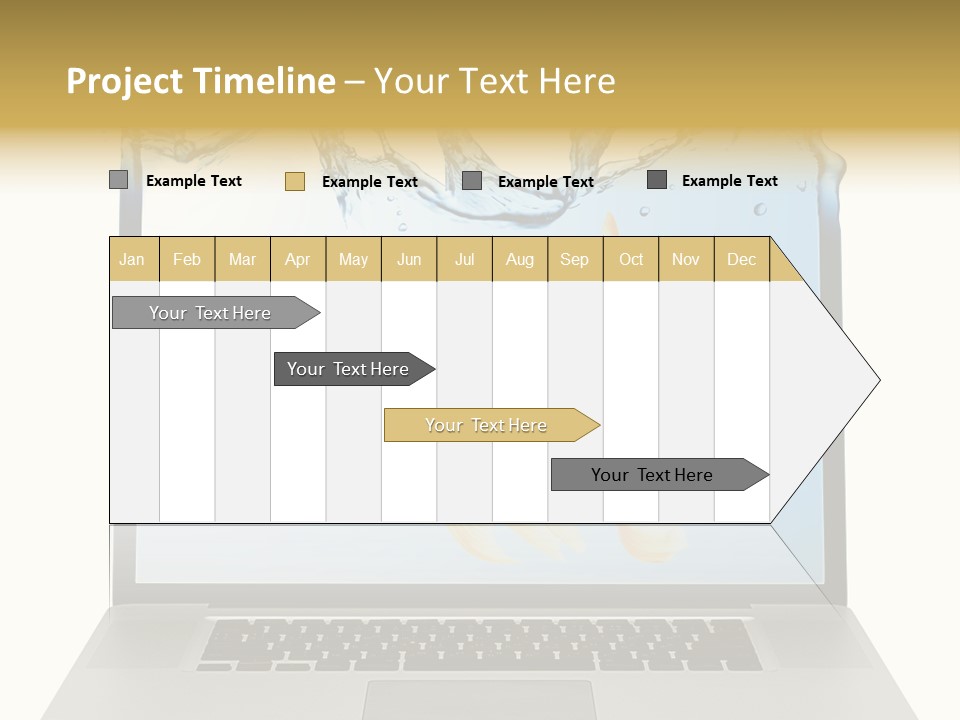 Project Timeline – Your Text Here

Example Text Example Text Example Text Example Text

| Jan | Feb | Mar | Apr | May | Jun | Jul | Aug | Sep | Oct | Nov | Dec |
|---|---|---|---|---|---|---|---|---|---|---|---|

Your Text Here

Your Text Here

Your Text Here

Your Text Here